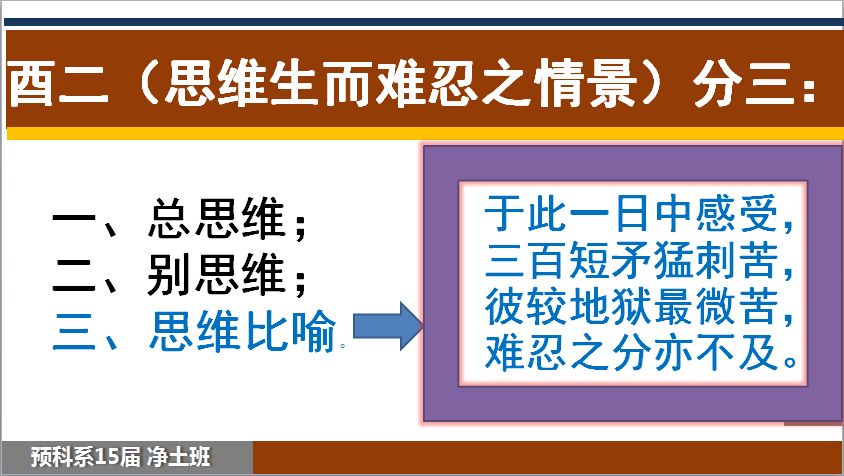 酉二（思维生而难忍之情景）分三：

一、总思维；
二、别思维；
三、思维比喻。

于此一日中感受，
三百短矛猛刺苦，
彼较地狱最微苦，
难忍之分亦不及。

预科系15届 净土班